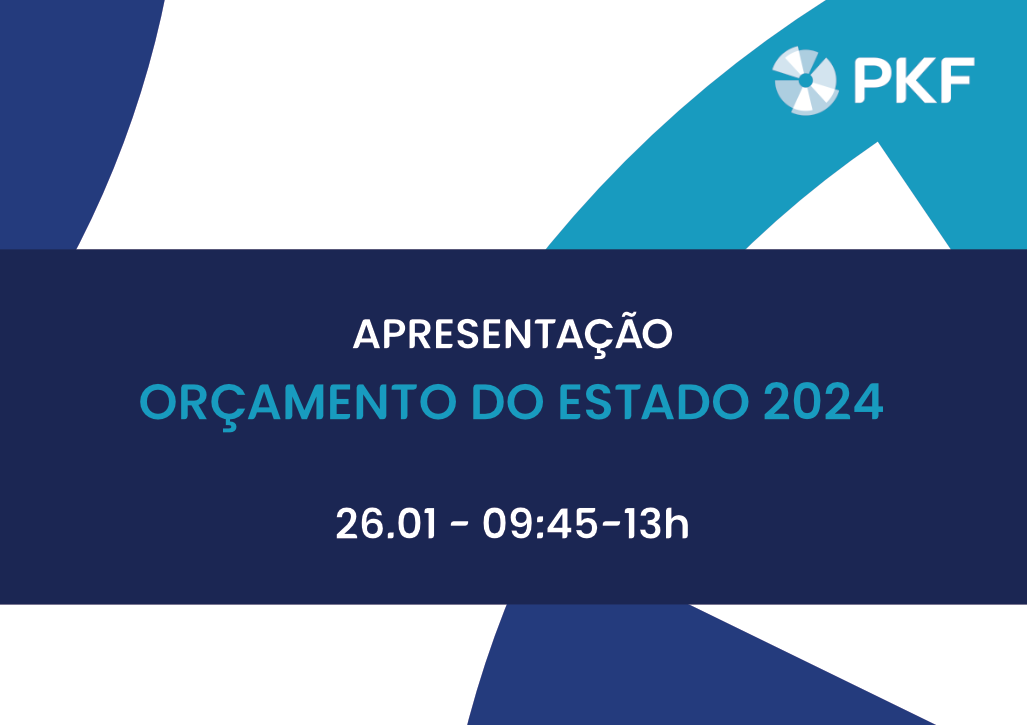 PKF

APRESENTAÇÃO
ORÇAMENTO DO ESTADO 2024

26.01 - 09:45-13h